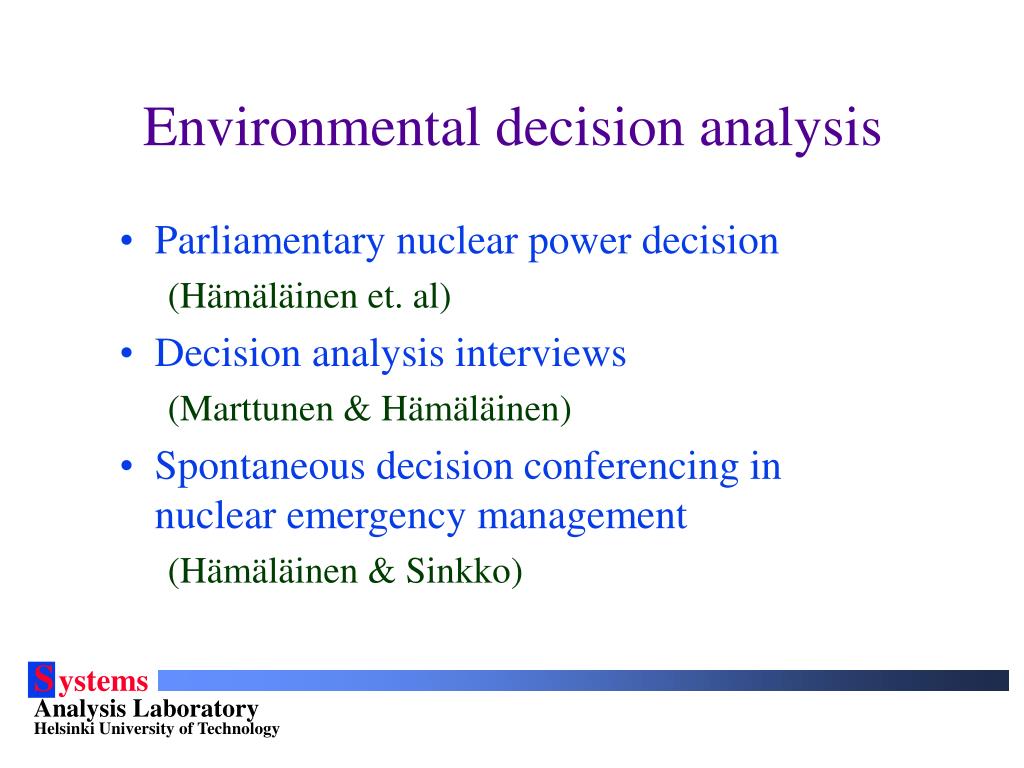 Environmental decision analysis

• Parliamentary nuclear power decision
(Hämäläinen et. al)
• Decision analysis interviews
(Marttunen & Hämäläinen)
• Spontaneous decision conferencing in nuclear emergency management
(Hämäläinen & Sinkko)

Systems
Analysis Laboratory
Helsinki University of Technology